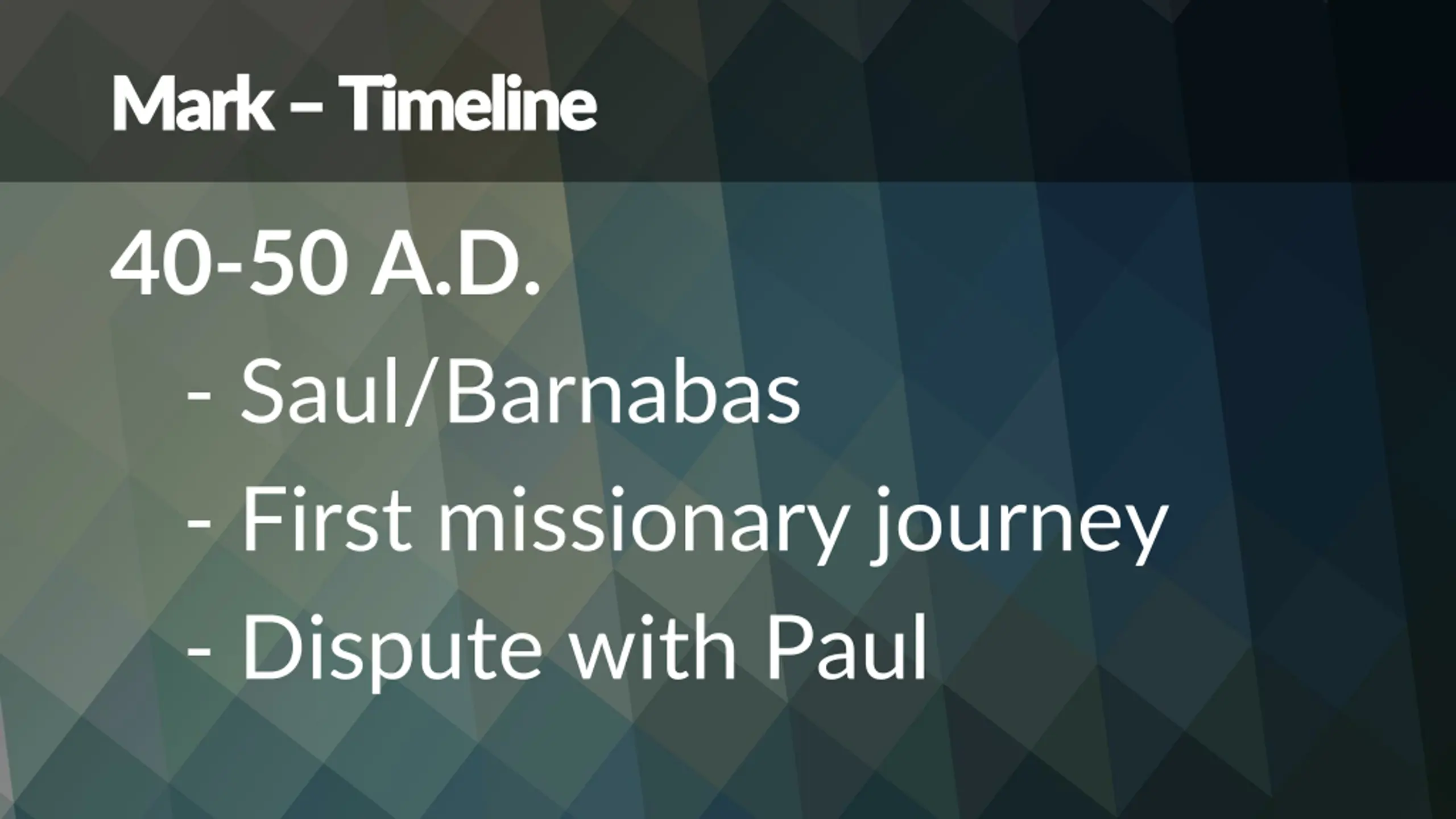 Mark – Timeline

40-50 A.D.

- Saul/Barnabas
- First missionary journey
- Dispute with Paul